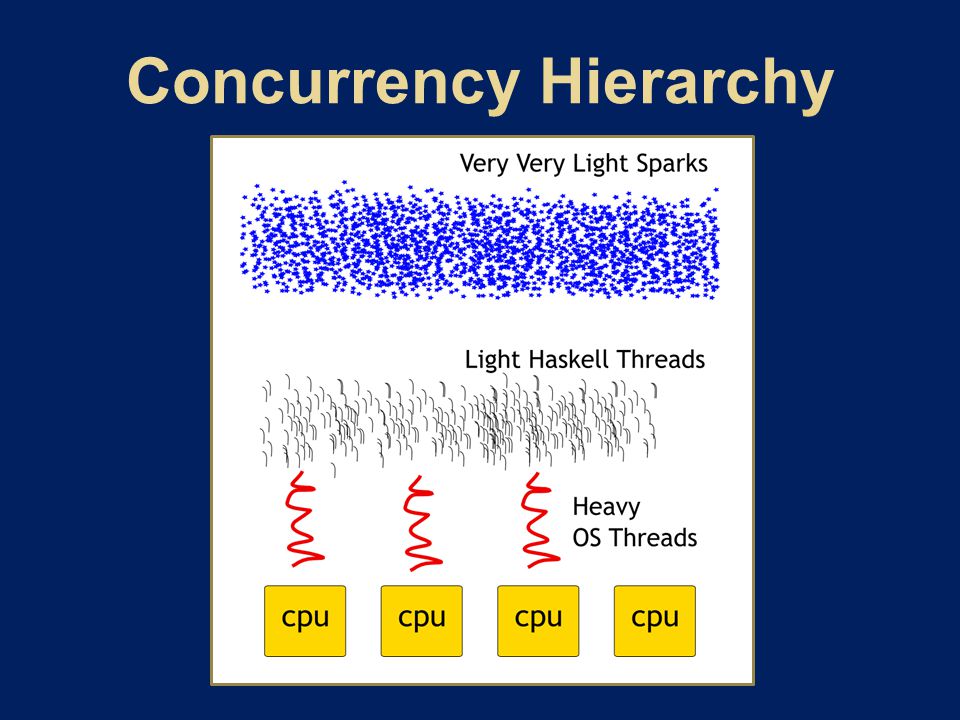 Concurrency Hierarchy

Very Very Light Sparks

Light Haskell Threads

Heavy
OS Threads

cpu

cpu

cpu

cpu